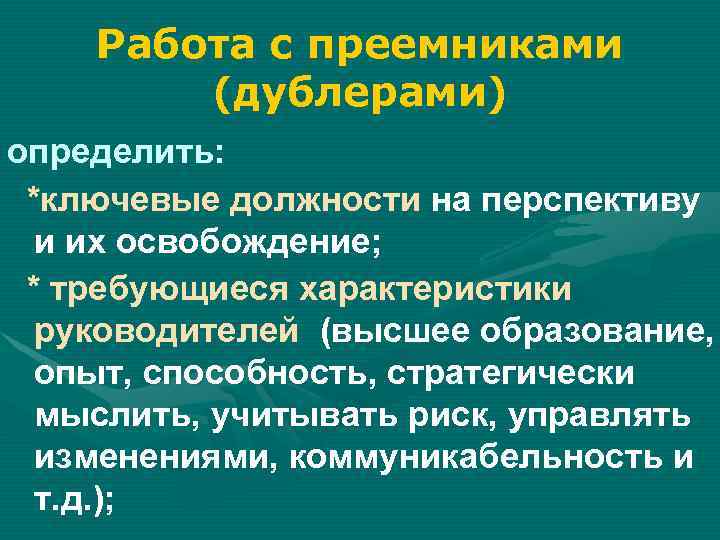 Работа с преемниками (дублерами)

определить:

*ключевые должности на перспективу и их освобождение;

* требующиеся характеристики руководителей (высшее образование, опыт, способность, стратегически мыслить, учитывать риск, управлять изменениями, коммуникабельность и т.д.);